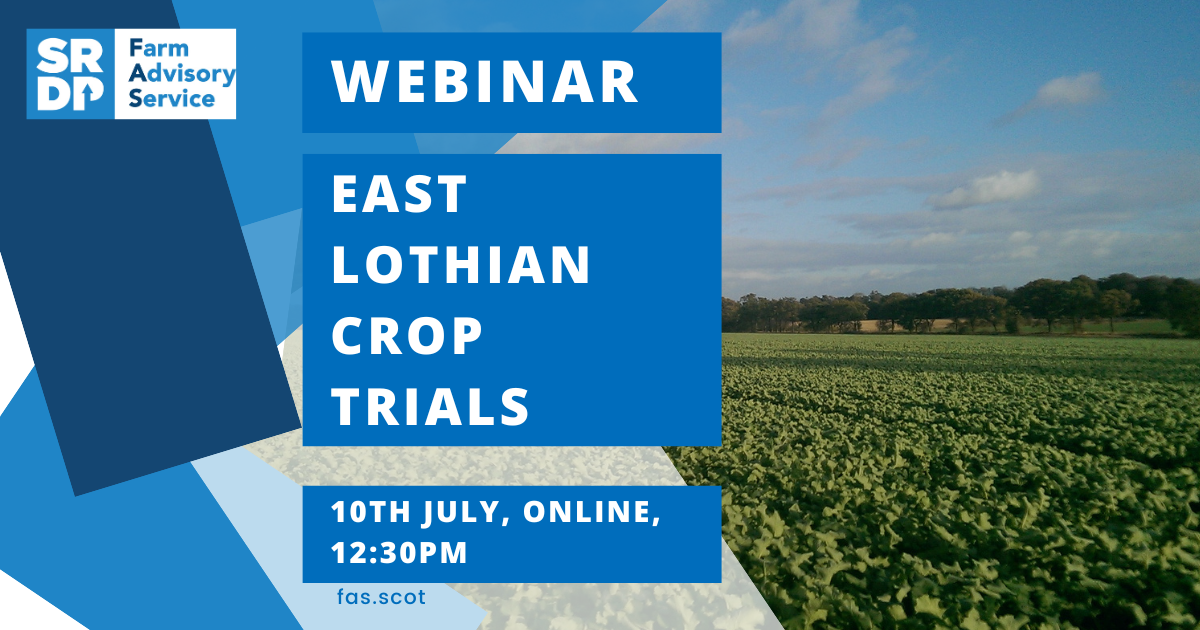 SRDP Farm Advisory Service

WEBINAR

EAST LOTHIAN CROP TRIALS

10TH JULY, ONLINE, 12:30PM

fas.scot